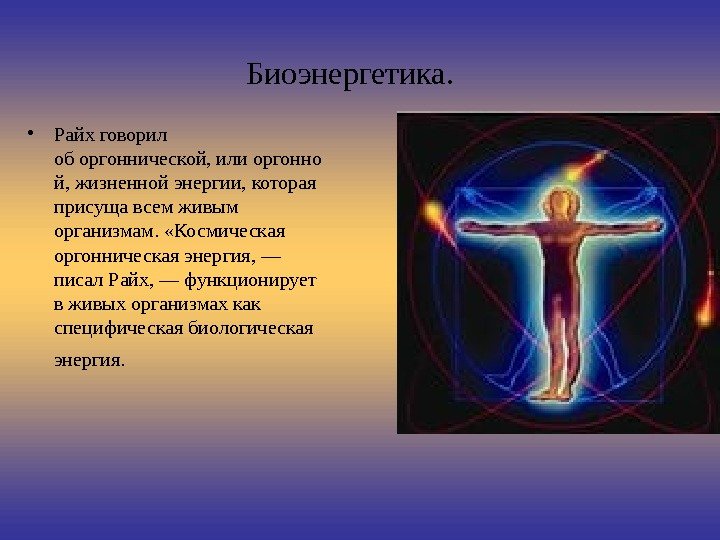 Биоэнергетика.

• Райх говорил об оргоннической, или оргонно й, жизненной энергии, которая присуща всем живым организмам. «Космическая оргонническая энергия, — писал Райх, — функционирует в живых организмах как специфическая биологическая энергия.